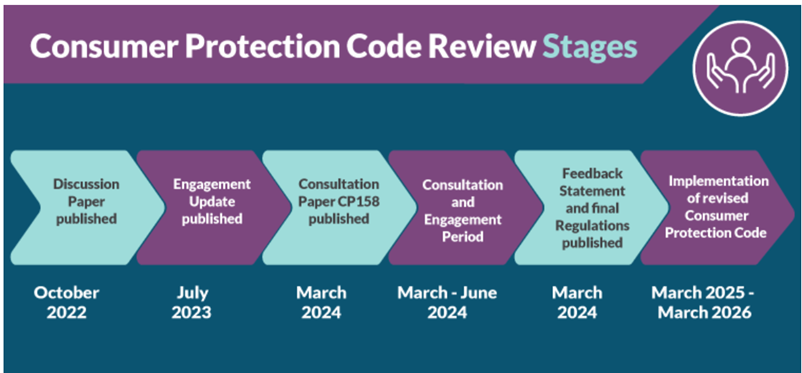 Consumer Protection Code Review Stages

Discussion Paper published

Engagement Update published

Consultation Paper CP158 published

Consultation and Engagement Period

Feedback Statement and final Regulations published

Implementation of revised Consumer Protection Code

October 2022

July 2023

March 2024

March - June 2024

March 2024

March 2025 - March 2026